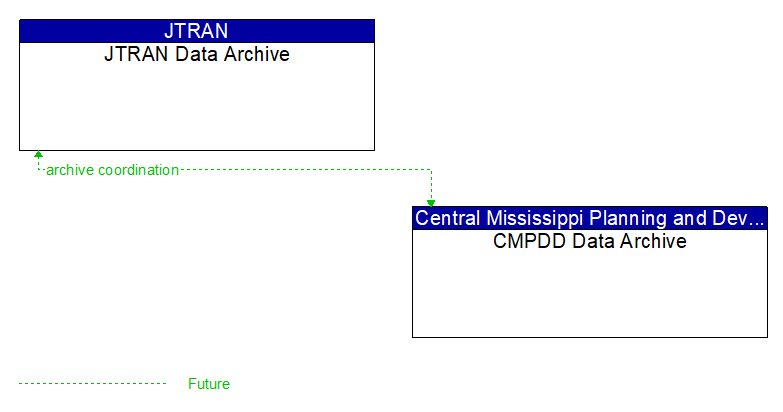 JTRAN
JTRAN Data Archive

archive coordination

Central Mississippi Planning and Dev...
CMPDD Data Archive

Future